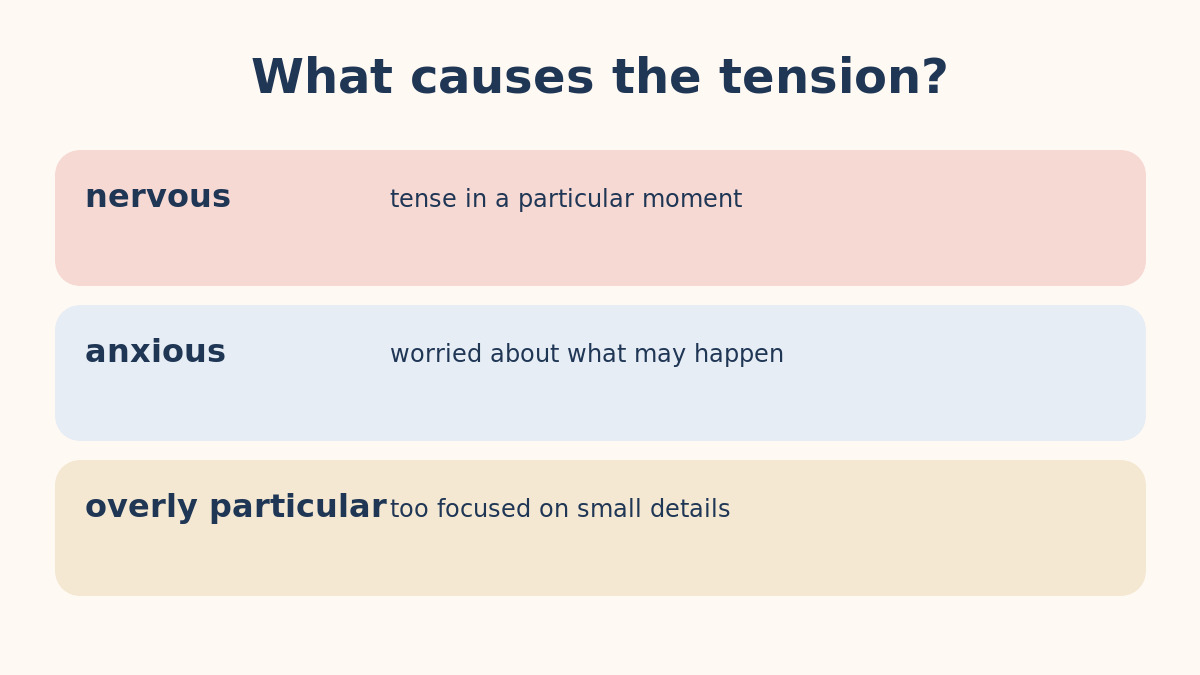 What causes the tension?

nervous
tense in a particular moment

anxious
worried about what may happen

overly particular
too focused on small details